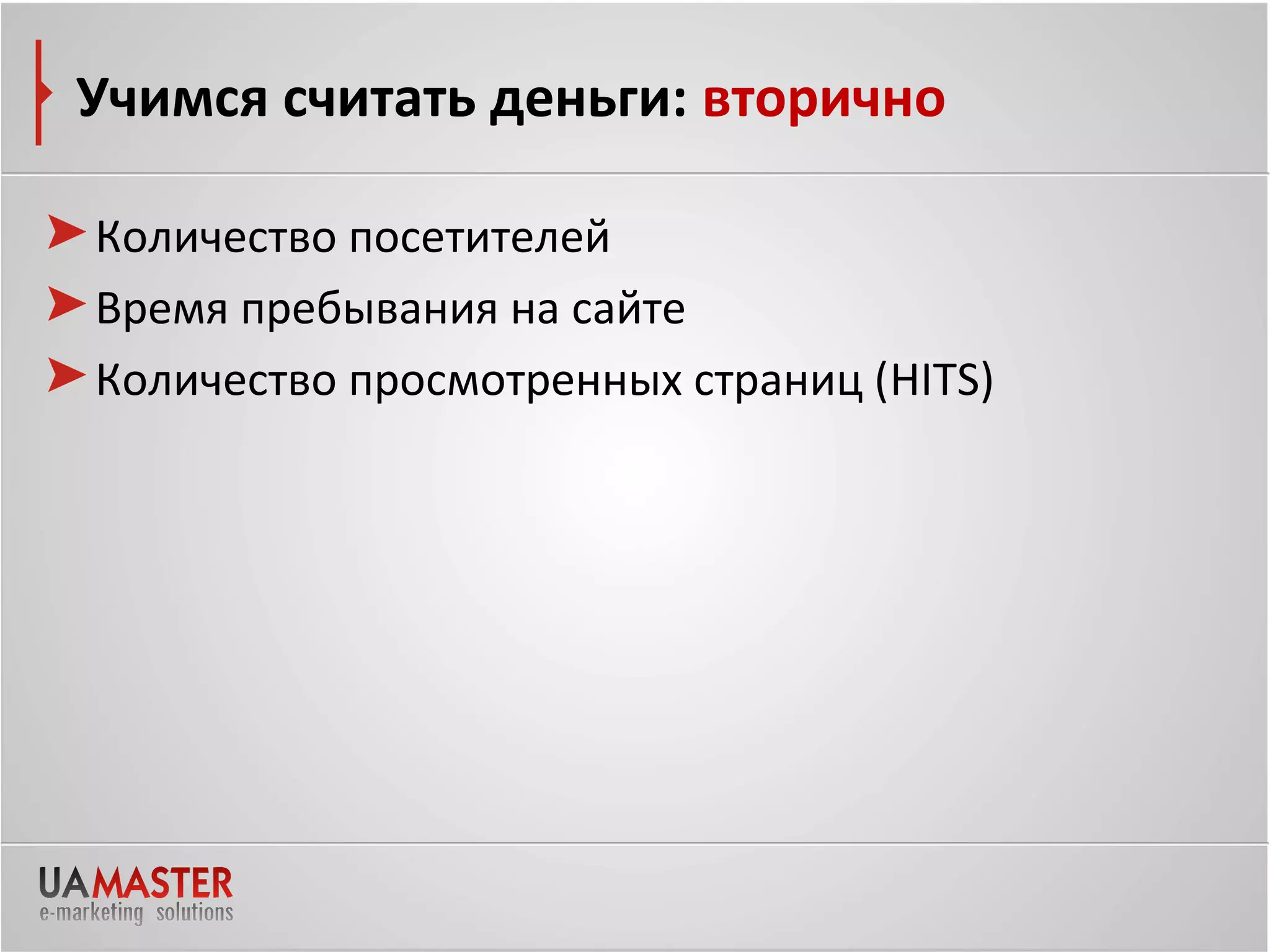 Учимся считать деньги: вторично

Количество посетителей

Время пребывания на сайте

Количество просмотренных страниц (HITS)

UAMASTER
e-marketing solutions